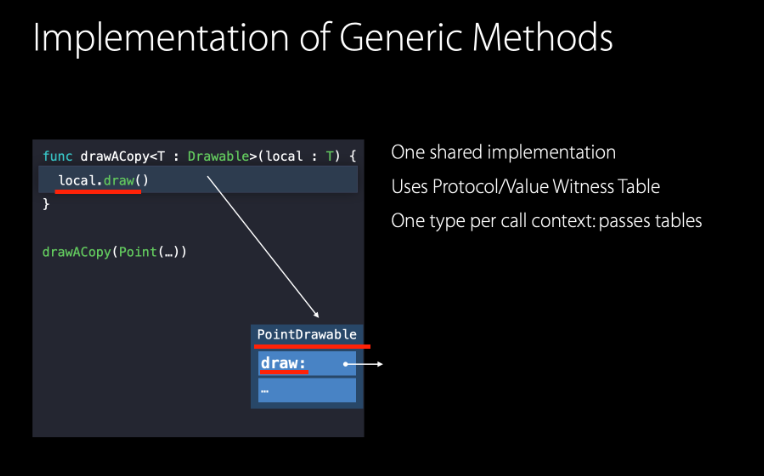 Implementation of Generic Methods

func drawACopy<T : Drawable>(local : T) {
local.draw()
}

drawACopy(Point(…))

PointDrawable
draw:
…

One shared implementation

Uses Protocol/Value Witness Table

One type per call context: passes tables